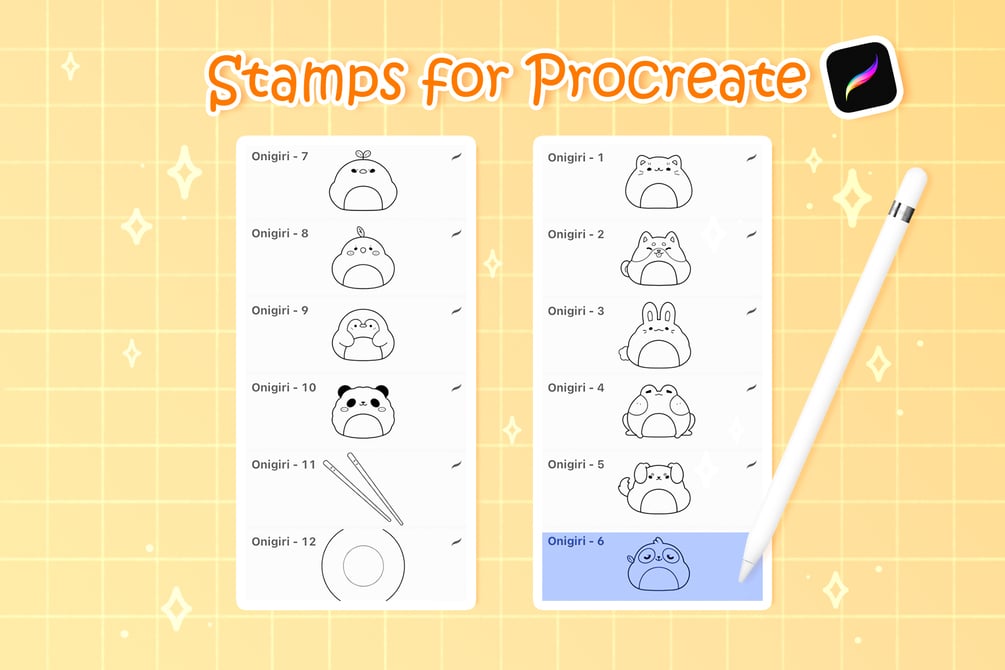 Stamps for Procreate

Onigiri - 7
Onigiri - 8
Onigiri - 9
Onigiri - 10
Onigiri - 11
Onigiri - 12

Onigiri - 1
Onigiri - 2
Onigiri - 3
Onigiri - 4
Onigiri - 5
Onigiri - 6